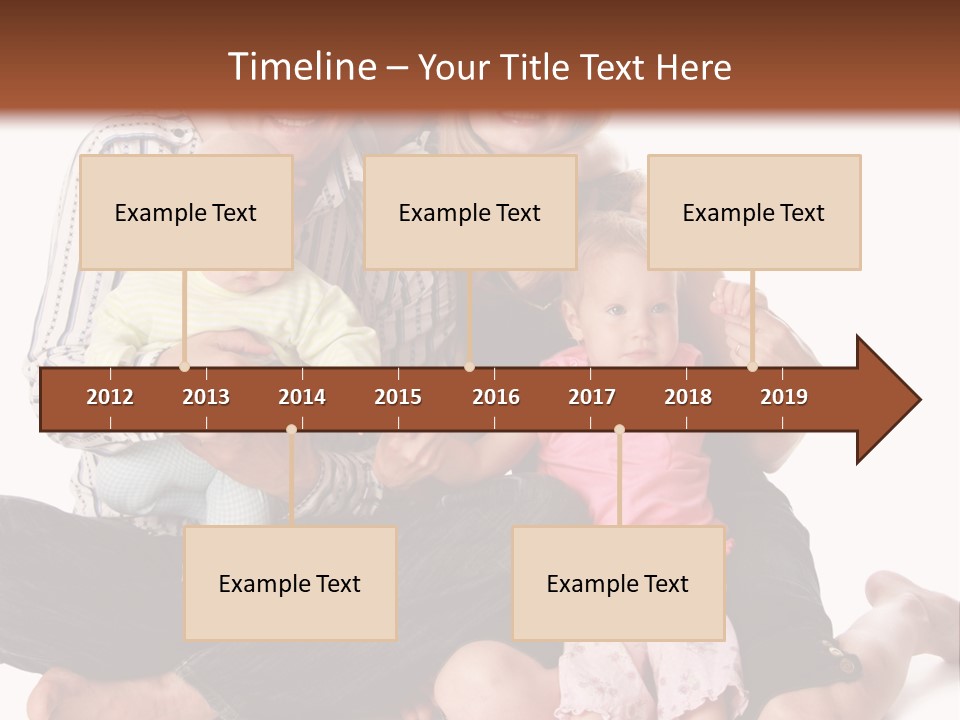 Timeline – Your Title Text Here

Example Text

Example Text

Example Text

2012 2013 2014 2015 2016 2017 2018 2019

Example Text

Example Text